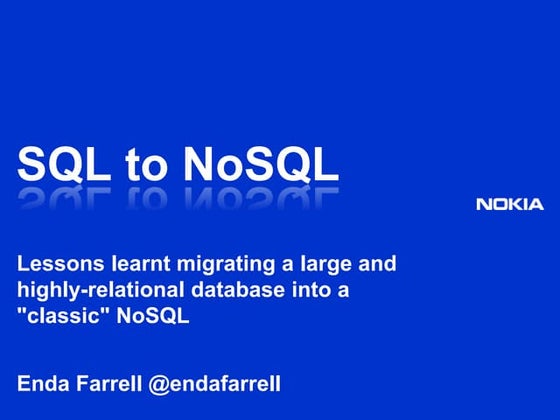 SQL to NoSQL

NOKIA

Lessons learnt migrating a large and highly-relational database into a "classic" NoSQL

Enda Farrell @endafarrell